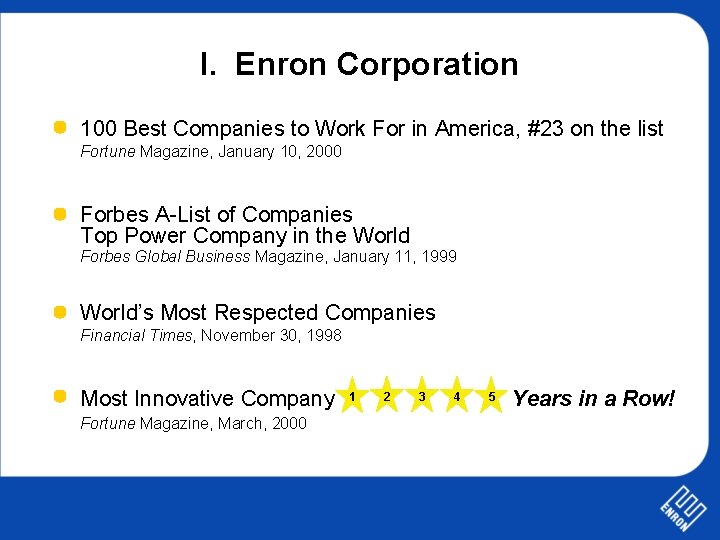 I. Enron Corporation

100 Best Companies to Work For in America, #23 on the list
Fortune Magazine, January 10, 2000

Forbes A-List of Companies
Top Power Company in the World
Forbes Global Business Magazine, January 11, 1999

World's Most Respected Companies
Financial Times, November 30, 1998

Most Innovative Company 1 2 3 4 5 Years in a Row!
Fortune Magazine, March, 2000

ENRON